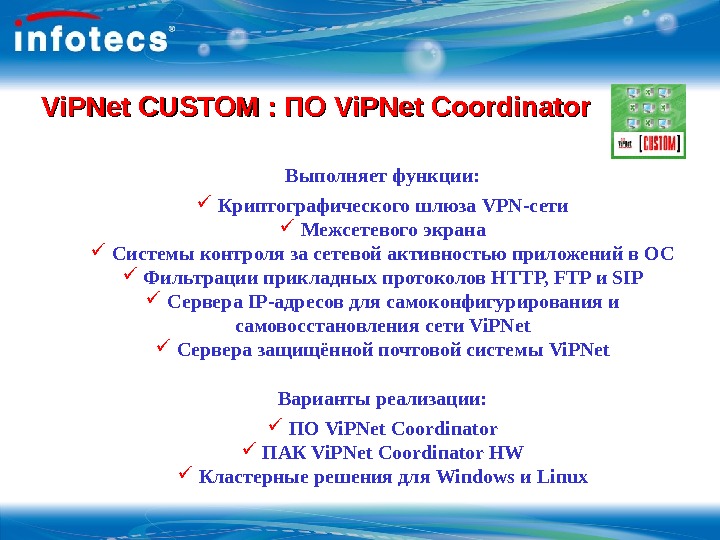 infotecs®

ViPNet CUSTOM : ПО ViPNet Coordinator

ViPNet [CUSTOM]

Выполняет функции:

✓ Криптографического шлюза VPN-сети
✓ Межсетевого экрана
✓ Системы контроля за сетевой активностью приложений в ОС
✓ Фильтрации прикладных протоколов HTTP, FTP и SIP
✓ Сервера IP-адресов для самоконфигурирования и самовосстановления сети ViPNet
✓ Сервера защищённой почтовой системы ViPNet

Варианты реализации:

✓ ПО ViPNet Coordinator
✓ ПАК ViPNet Coordinator HW
✓ Кластерные решения для Windows и Linux